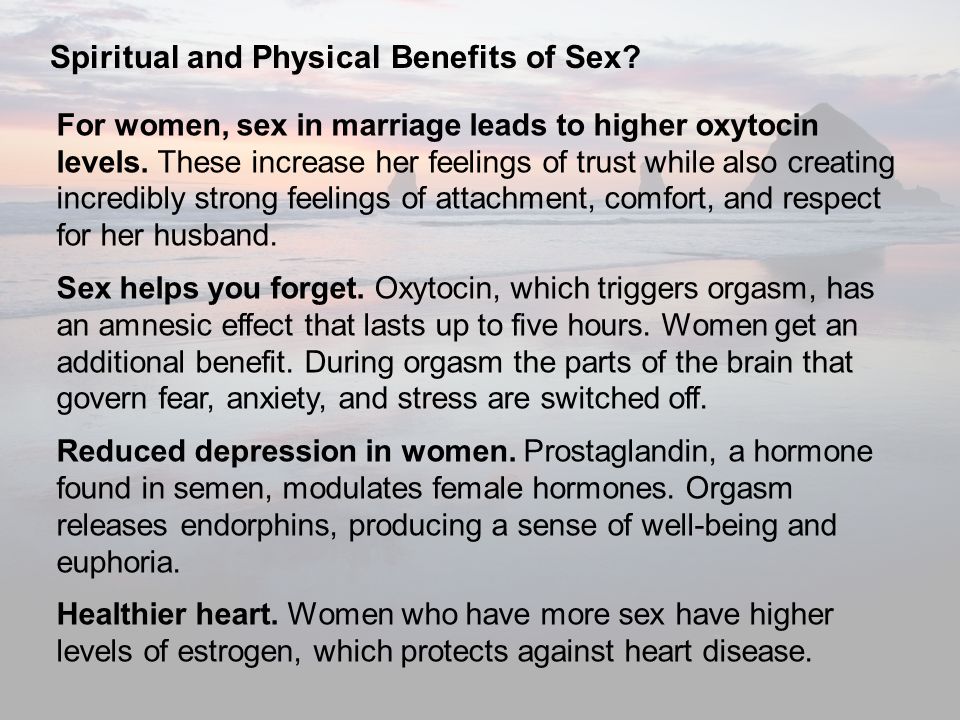 Spiritual and Physical Benefits of Sex?

For women, sex in marriage leads to higher oxytocin levels. These increase her feelings of trust while also creating incredibly strong feelings of attachment, comfort, and respect for her husband.

Sex helps you forget. Oxytocin, which triggers orgasm, has an amnesic effect that lasts up to five hours. Women get an additional benefit. During orgasm the parts of the brain that govern fear, anxiety, and stress are switched off.

Reduced depression in women. Prostaglandin, a hormone found in semen, modulates female hormones. Orgasm releases endorphins, producing a sense of well-being and euphoria.

Healthier heart. Women who have more sex have higher levels of estrogen, which protects against heart disease.